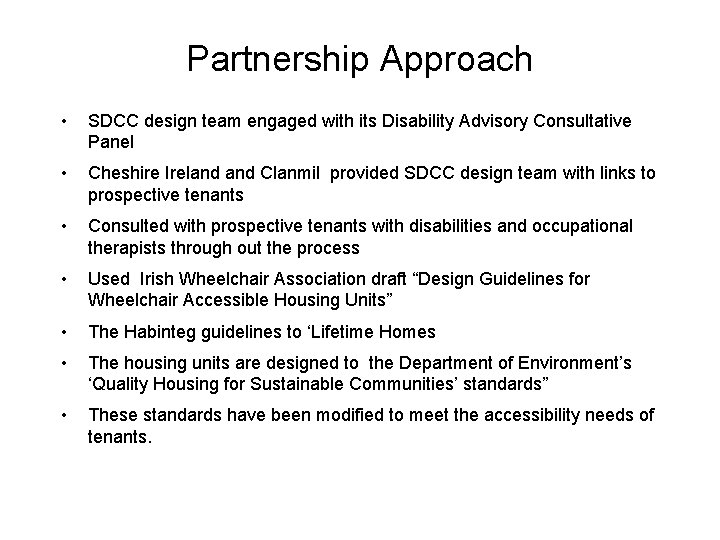 Partnership Approach

• SDCC design team engaged with its Disability Advisory Consultative Panel

• Cheshire Ireland and Clanmil provided SDCC design team with links to prospective tenants

• Consulted with prospective tenants with disabilities and occupational therapists through out the process

• Used Irish Wheelchair Association draft “Design Guidelines for Wheelchair Accessible Housing Units”

• The Habinteg guidelines to ‘Lifetime Homes

• The housing units are designed to the Department of Environment’s ‘Quality Housing for Sustainable Communities’ standards”

• These standards have been modified to meet the accessibility needs of tenants.